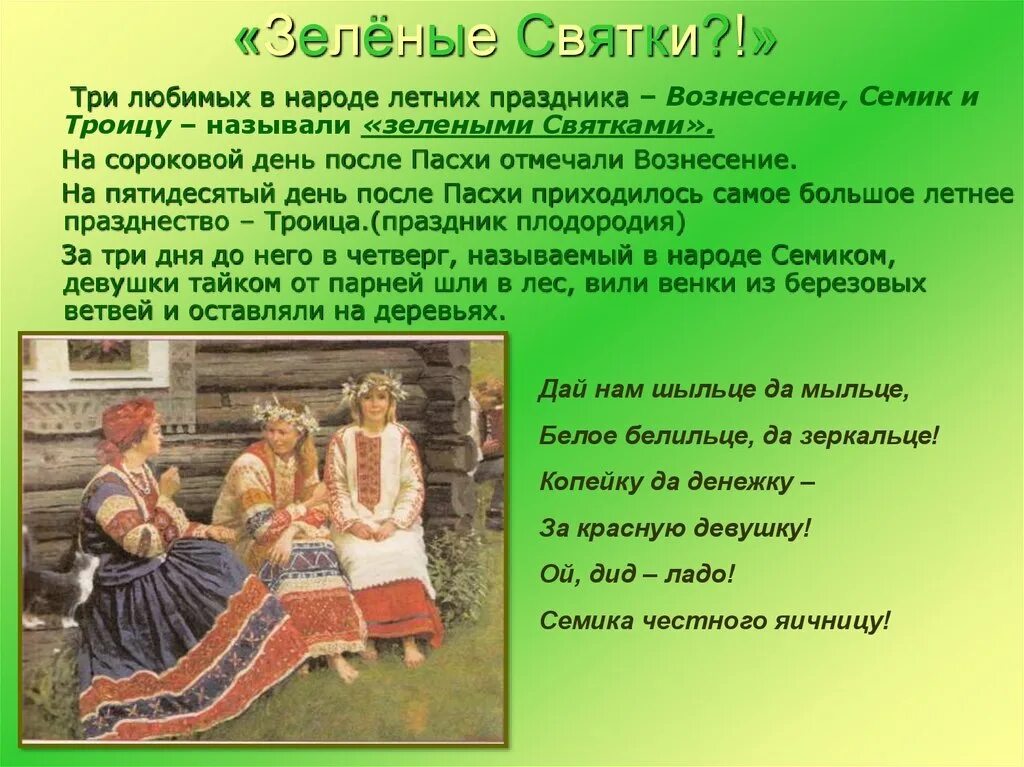 «Зелёные Святки?!»

Три любимых в народе летних праздника – Вознесение, Семик и Троицу – называли «зелеными Святками».

На сороковой день после Пасхи отмечали Вознесение.

На пятидесятый день после Пасхи приходилось самое большое летнее празднество – Троица.(праздник плодородия)

За три дня до него в четверг, называемый в народе Семиком, девушки тайком от парней шли в лес, вили венки из березовых ветвей и оставляли на деревьях.

Дай нам шыльце да мыльце,

Белое белильце, да зеркальце!

Копейку да денежку –

За красную девушку!

Ой, дид – ладо!

Семика честного яичницу!